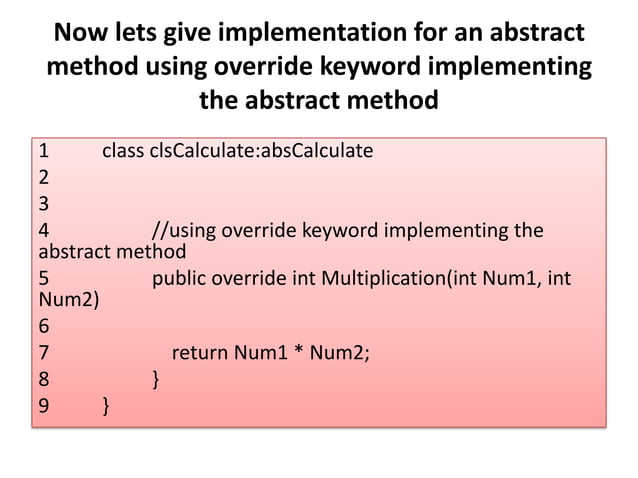 Now lets give implementation for an abstract method using override keyword implementing the abstract method

1 class clsCalculate:absCalculate
2
3
4 //using override keyword implementing the abstract method
5 public override int Multiplication(int Num1, int Num2)
6
7 return Num1 * Num2;
8 }
9 }